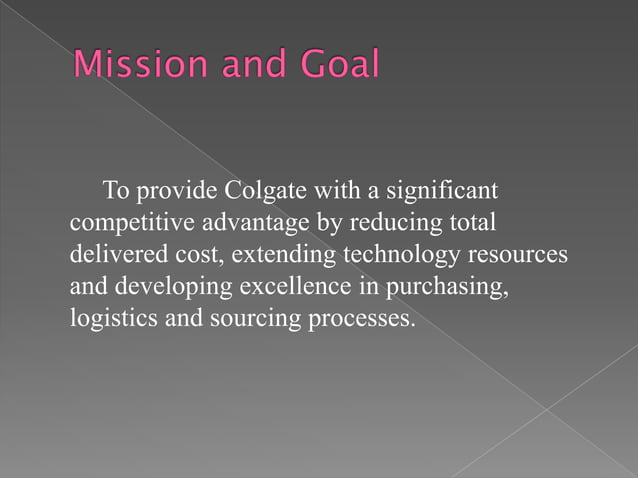 Mission and Goal

To provide Colgate with a significant competitive advantage by reducing total delivered cost, extending technology resources and developing excellence in purchasing, logistics and sourcing processes.